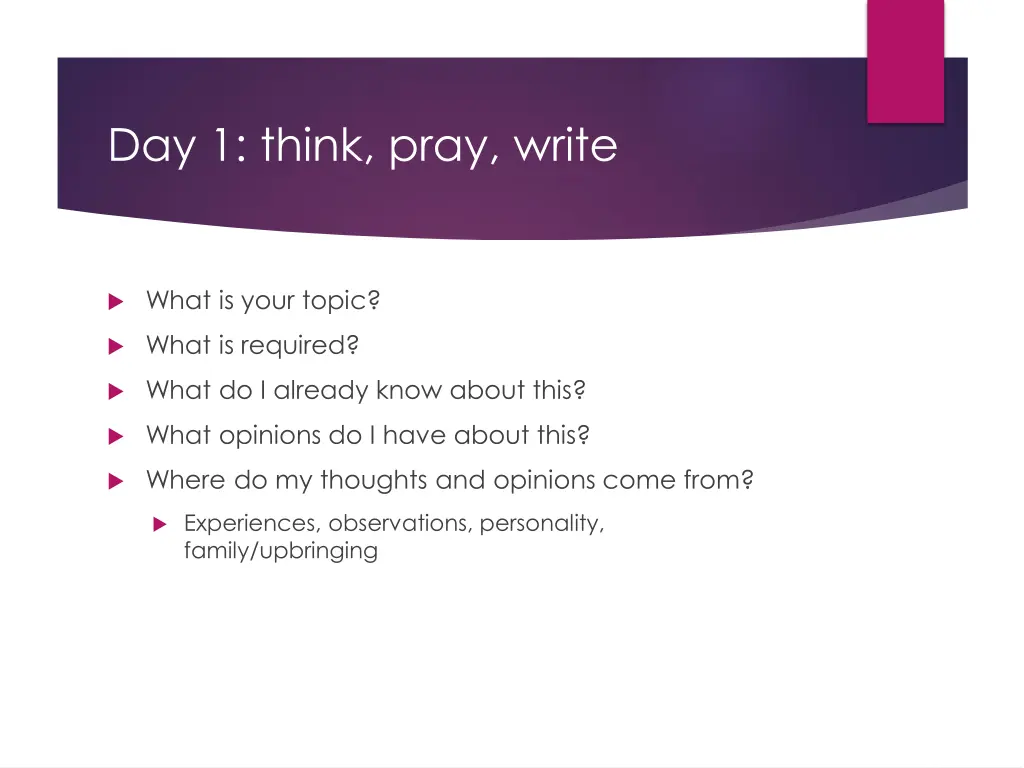 Day 1: think, pray, write

What is your topic?

What is required?

What do I already know about this?

What opinions do I have about this?

Where do my thoughts and opinions come from?

Experiences, observations, personality, family/upbringing